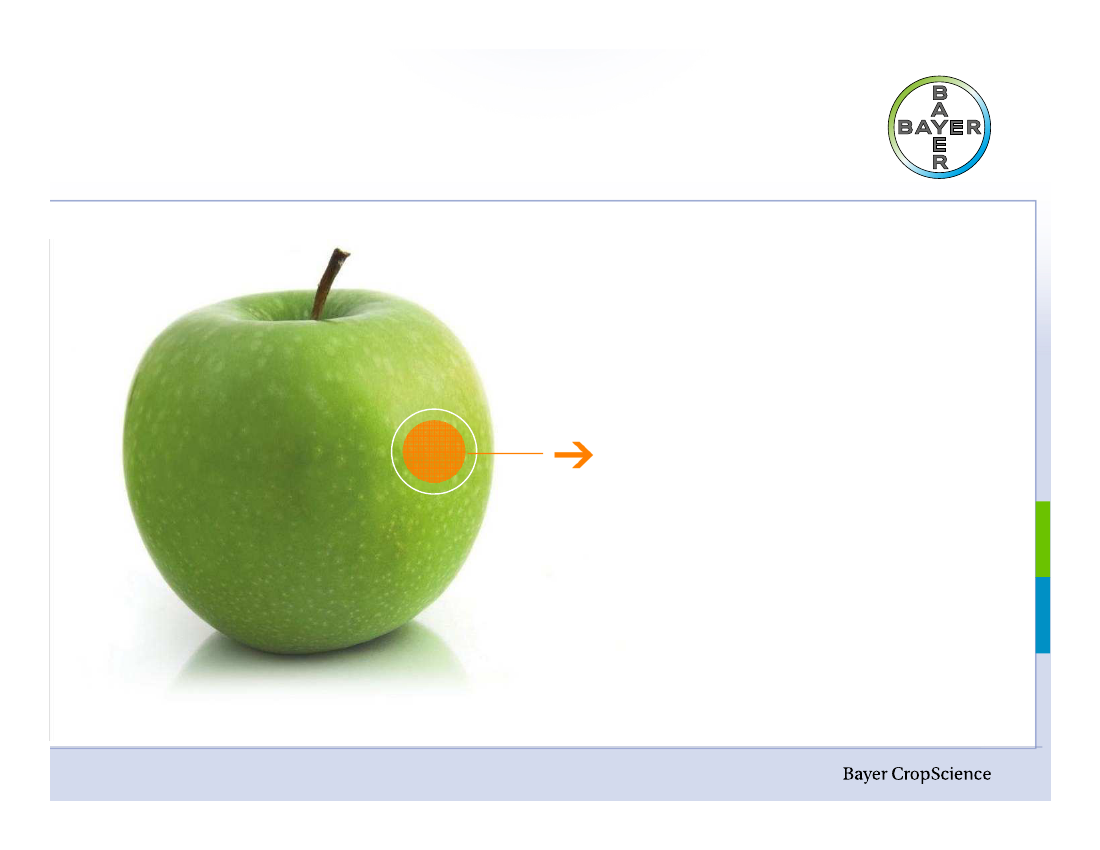 BAYER
BAYER

Bayer CropScience